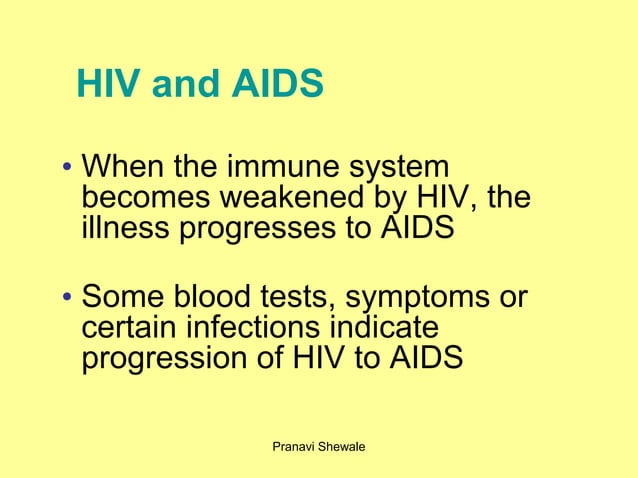 HIV and AIDS

• When the immune system becomes weakened by HIV, the illness progresses to AIDS

• Some blood tests, symptoms or certain infections indicate progression of HIV to AIDS

Pranavi Shewale